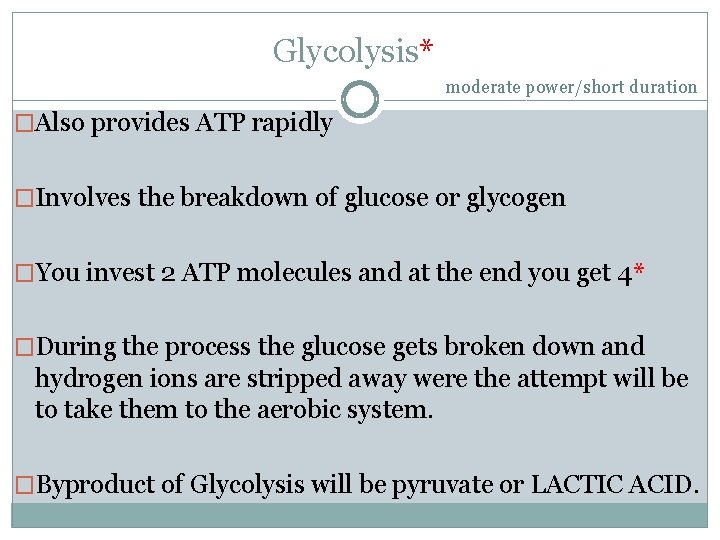 Glycolysis*

moderate power/short duration

□Also provides ATP rapidly

□Involves the breakdown of glucose or glycogen

□You invest 2 ATP molecules and at the end you get 4*

□During the process the glucose gets broken down and hydrogen ions are stripped away were the attempt will be to take them to the aerobic system.

□Byproduct of Glycolysis will be pyruvate or LACTIC ACID.